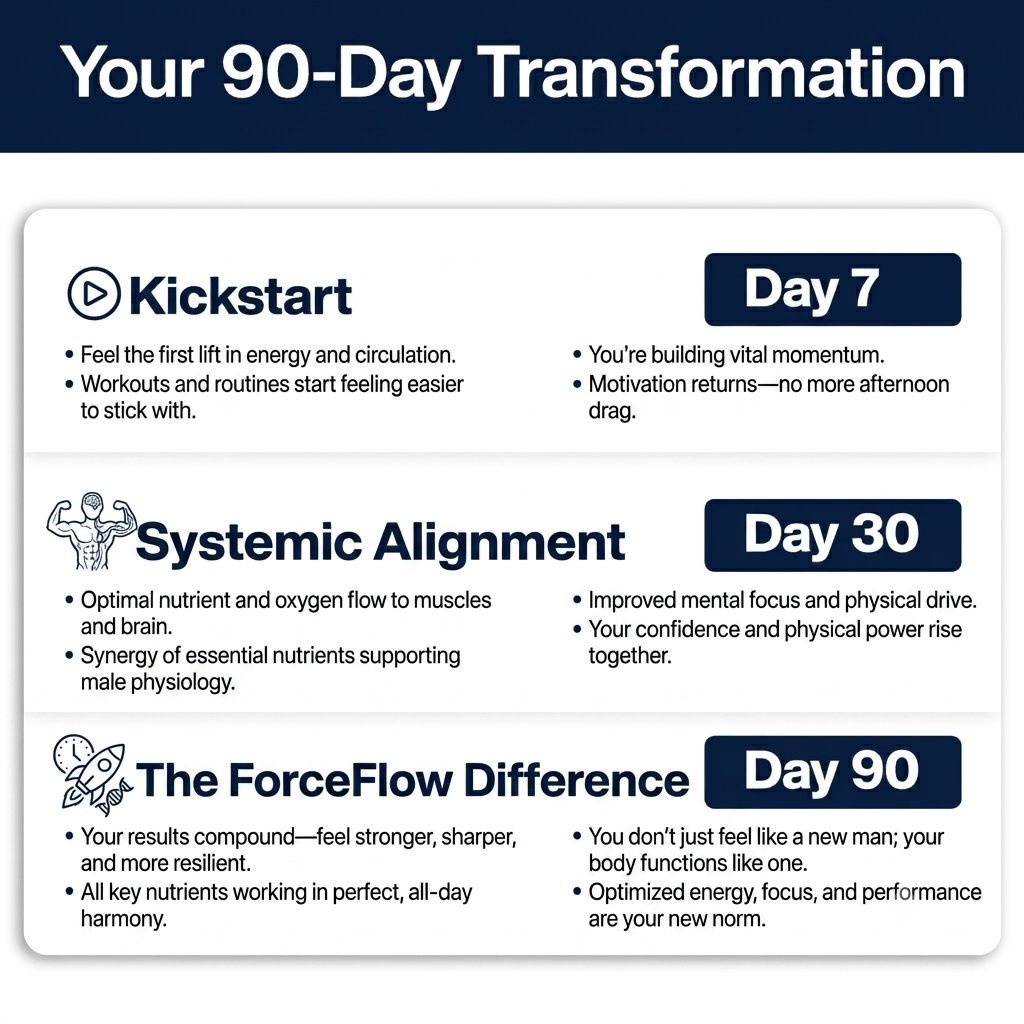 Your 90-Day Transformation

Kickstart

Day 7

• Feel the first lift in energy and circulation.
• Workouts and routines start feeling easier to stick with.

• You're building vital momentum.
• Motivation returns—no more afternoon drag.

Systemic Alignment

Day 30

• Optimal nutrient and oxygen flow to muscles and brain.
• Synergy of essential nutrients supporting male physiology.

• Improved mental focus and physical drive.
• Your confidence and physical power rise together.

The ForceFlow Difference

Day 90

• Your results compound—feel stronger, sharper, and more resilient.
• All key nutrients working in perfect, all-day harmony.

• You don't just feel like a new man; your body functions like one.
• Optimized energy, focus, and performance are your new norm.